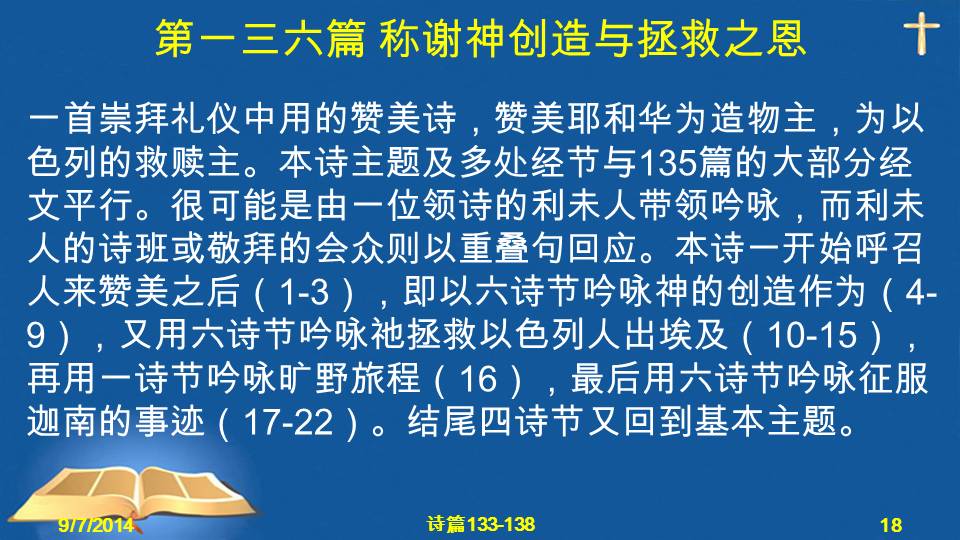 第一三六篇 称谢神创造与拯救之恩

一首崇拜礼仪中用的赞美诗，赞美耶和华为造物主，为以色列的救赎主。本诗主题及多处经节与135篇的大部分经文平行。很可能是由一位领诗的利未人带领吟咏，而利未人的诗班或敬拜的会众则以重叠句回应。本诗一开始呼召人来赞美之后（1-3），即以六诗节吟咏神的创造作为（4-9），又用六诗节吟咏祂拯救以色列人出埃及（10-15），再用一诗节吟咏旷野旅程（16），最后用六诗节吟咏征服迦南的事迹（17-22）。结尾四诗节又回到基本主题。

9/7/2014 诗篇133-138 18